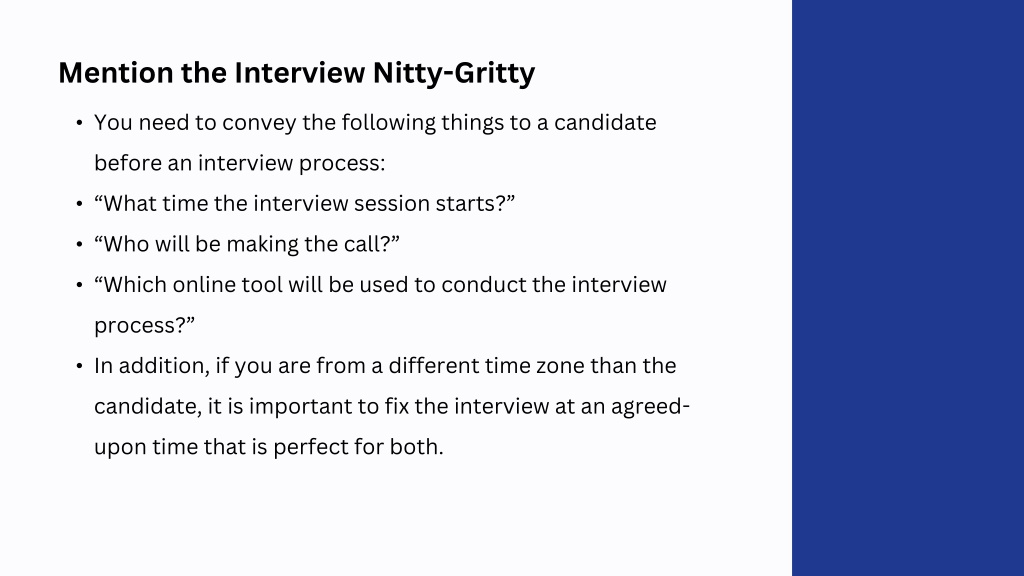 Mention the Interview Nitty-Gritty

• You need to convey the following things to a candidate before an interview process:
• “What time the interview session starts?”
• “Who will be making the call?”
• “Which online tool will be used to conduct the interview process?”
• In addition, if you are from a different time zone than the candidate, it is important to fix the interview at an agreed-upon time that is perfect for both.